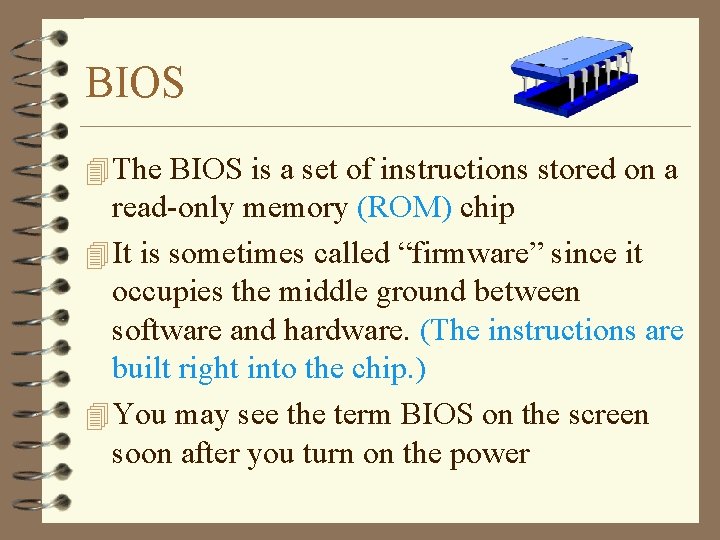 BIOS

The BIOS is a set of instructions stored on a read-only memory (ROM) chip

It is sometimes called “firmware” since it occupies the middle ground between software and hardware. (The instructions are built right into the chip.)

You may see the term BIOS on the screen soon after you turn on the power